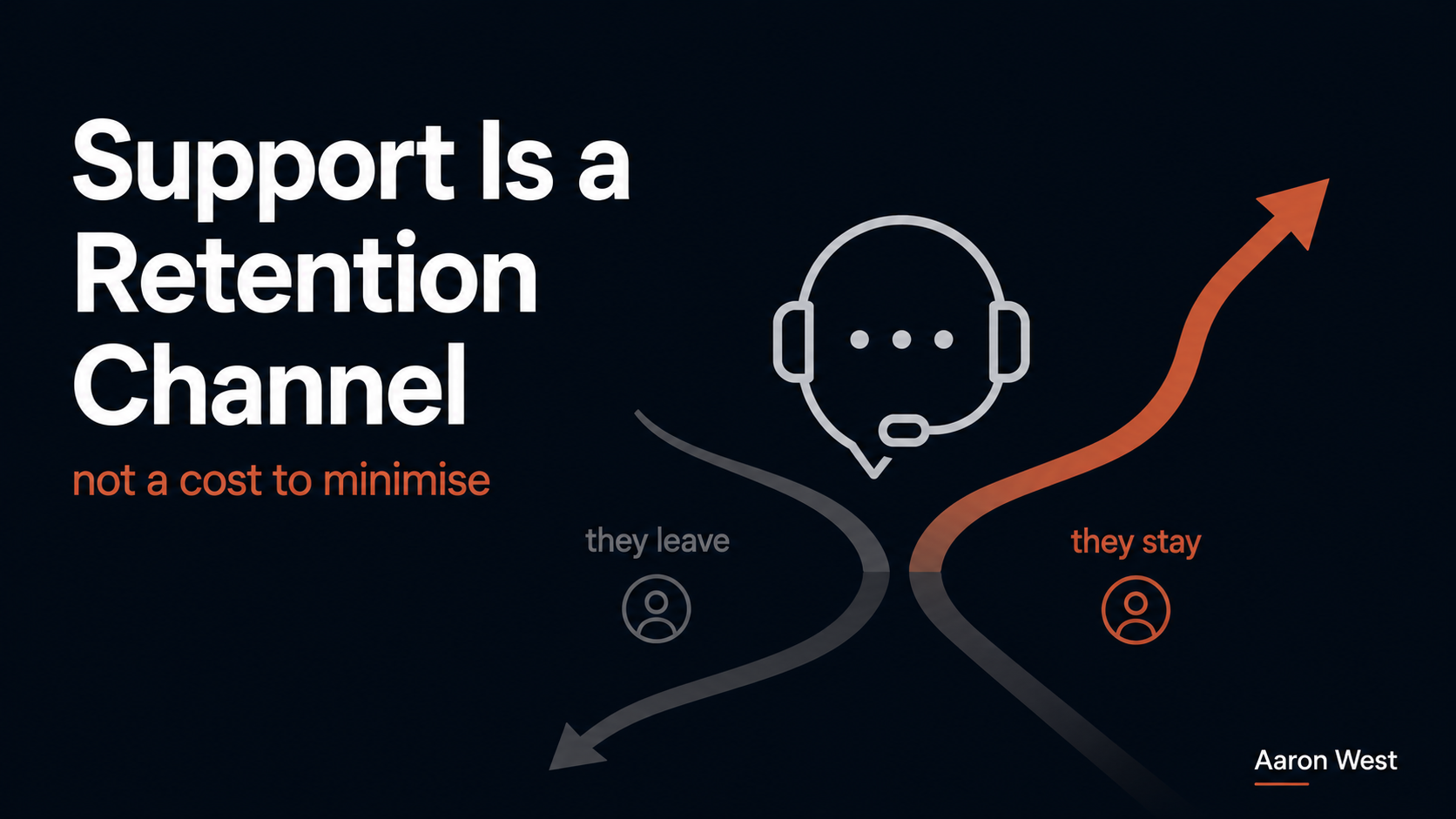 Support Is a Retention Channel

not a cost to minimise

they leave

they stay

Aaron West